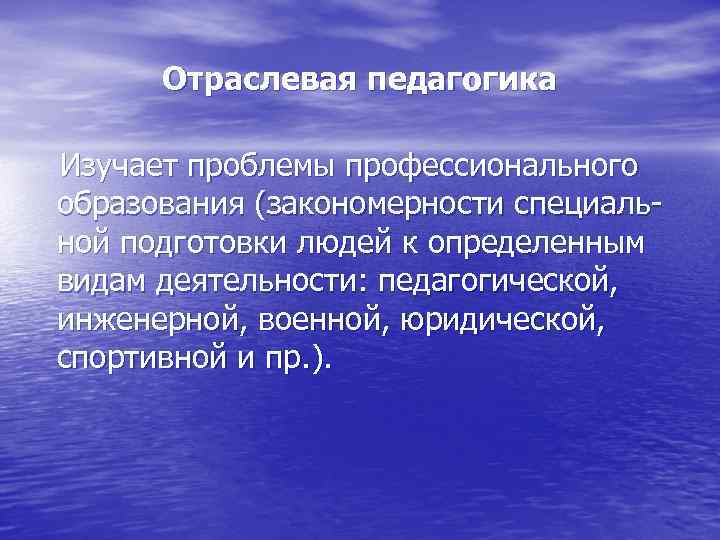 Отраслевая педагогика

Изучает проблемы профессионального образования (закономерности специальной подготовки людей к определенным видам деятельности: педагогической, инженерной, военной, юридической, спортивной и пр.).